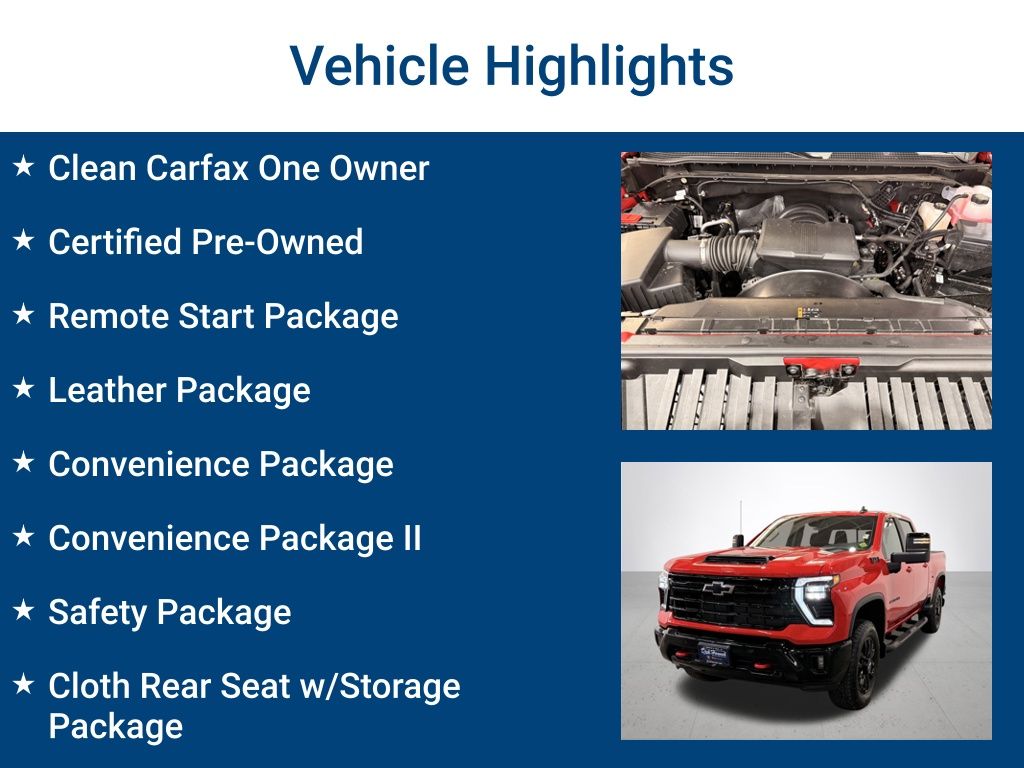 Vehicle Highlights

★ Clean Carfax One Owner

★ Certified Pre-Owned

★ Remote Start Package

★ Leather Package

★ Convenience Package

★ Convenience Package II

★ Safety Package

★ Cloth Rear Seat w/Storage Package